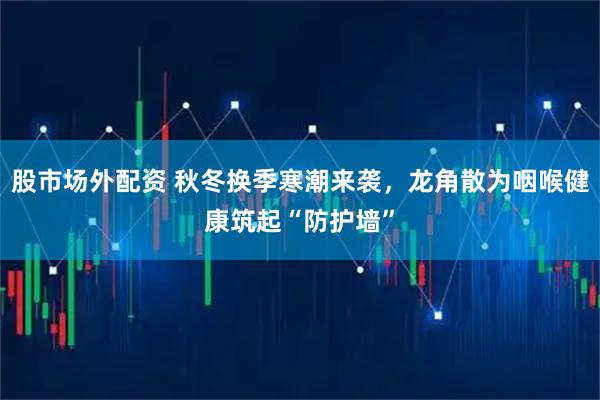 股市场外配资 秋冬换季寒潮来袭，龙角散为咽喉健康筑起“防护墙”